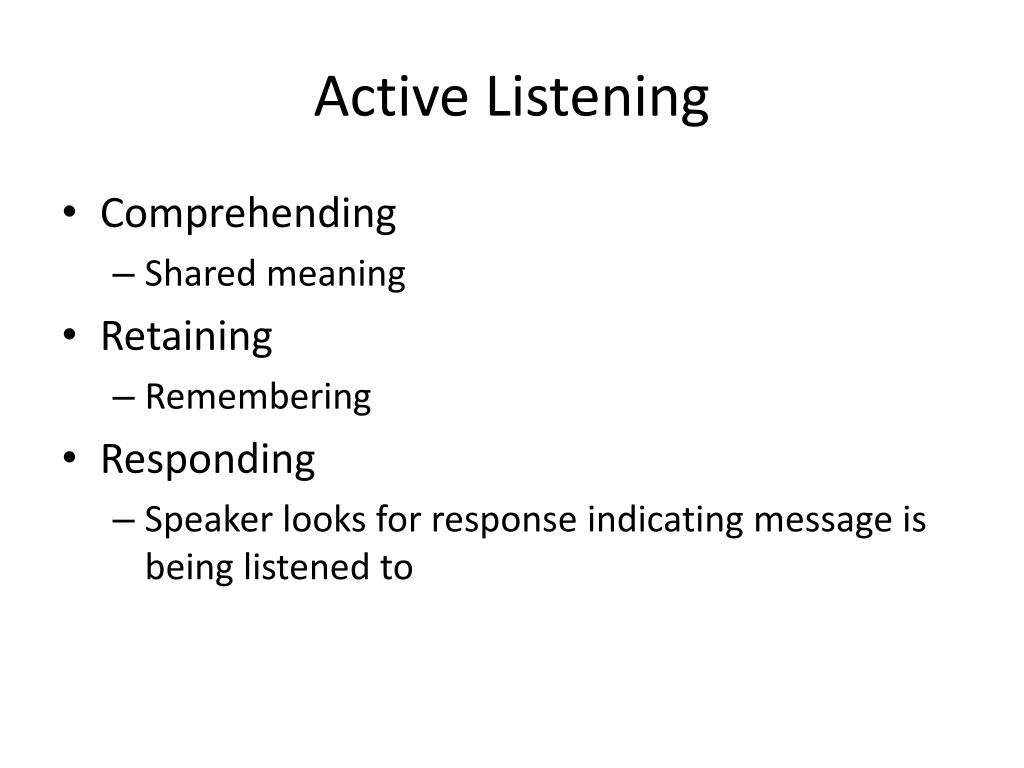 Active Listening

• Comprehending
– Shared meaning
• Retaining
– Remembering
• Responding
– Speaker looks for response indicating message is being listened to